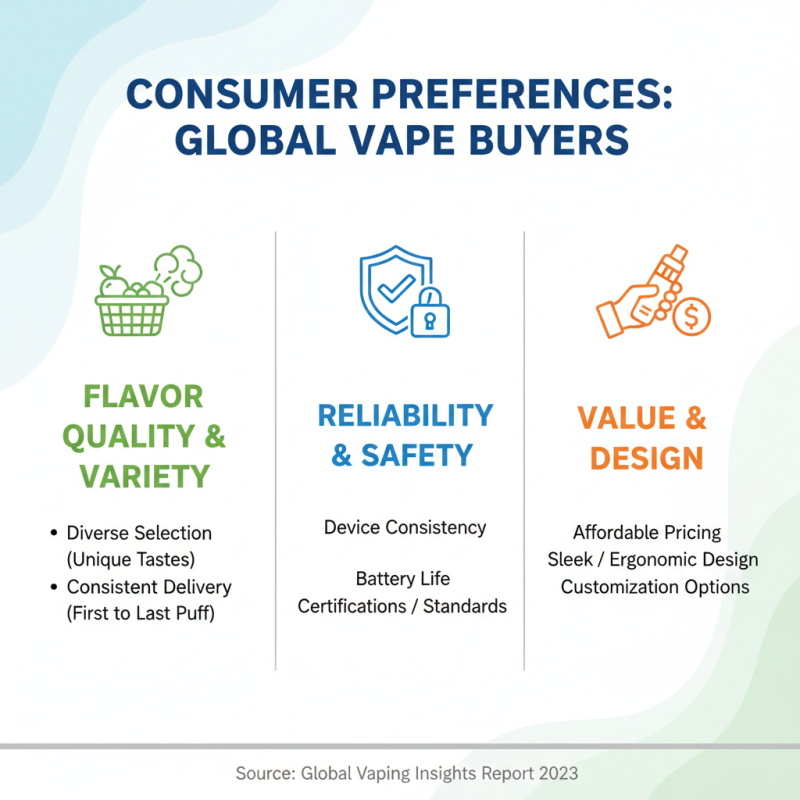 CONSUMER PREFERENCES: GLOBAL VAPE BUYERS

FLAVOR QUALITY & VARIETY

• Diverse Selection (Unique Tastes)
• Consistent Delivery (First to Last Puff)

RELIABILITY & SAFETY

Device Consistency

Battery Life
Certifications / Standards

VALUE & DESIGN

Affordable Pricing
Sleek / Ergonomic Design
Customization Options

Source: Global Vaping Insights Report 2023